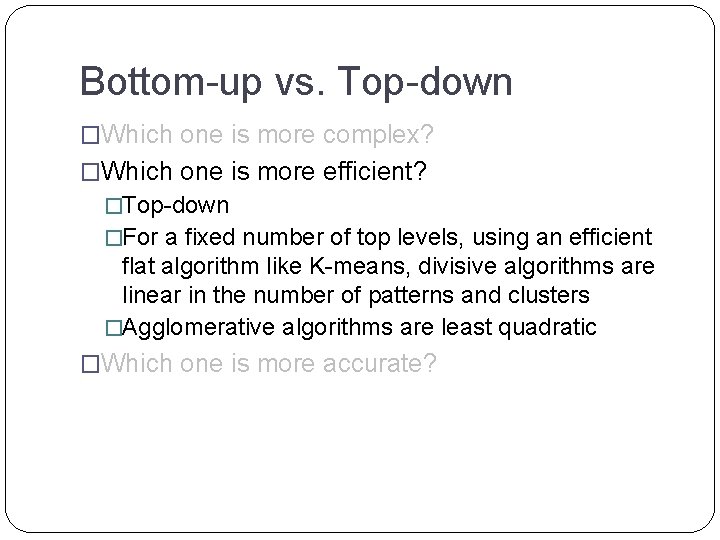 Bottom-up vs. Top-down

□Which one is more complex?

□Which one is more efficient?

□Top-down

□For a fixed number of top levels, using an efficient flat algorithm like K-means, divisive algorithms are linear in the number of patterns and clusters

□Agglomerative algorithms are least quadratic

□Which one is more accurate?